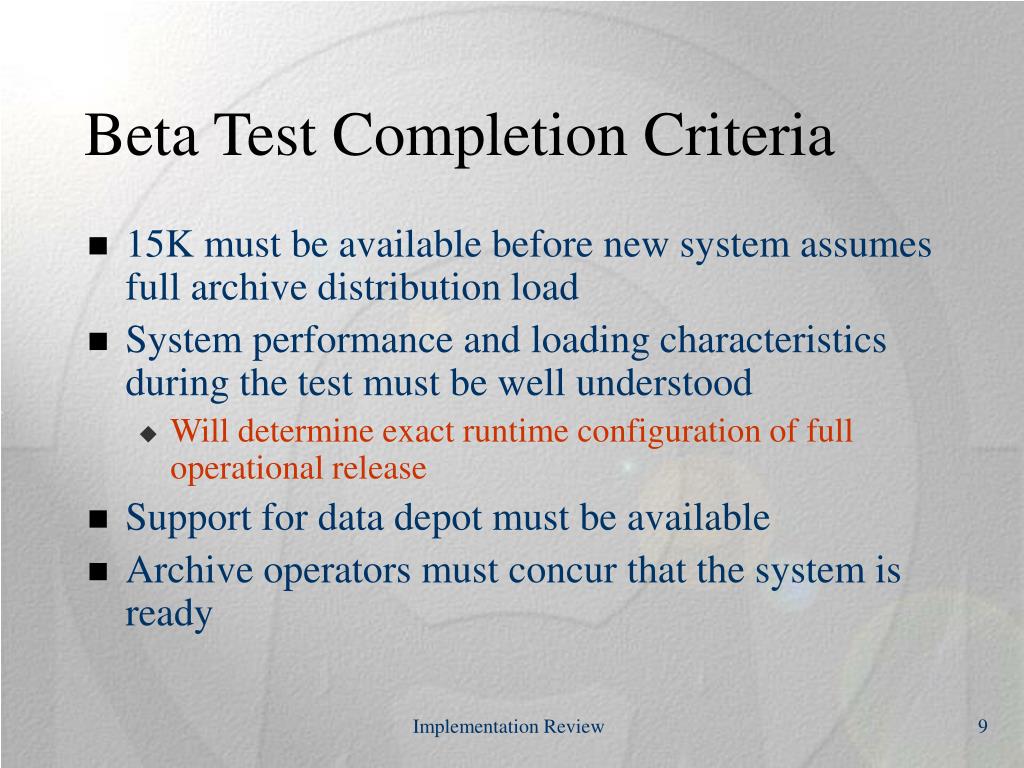 Beta Test Completion Criteria

- 15K must be available before new system assumes full archive distribution load
- System performance and loading characteristics during the test must be well understood
  - Will determine exact runtime configuration of full operational release
- Support for data depot must be available
- Archive operators must concur that the system is ready

Implementation Review

9